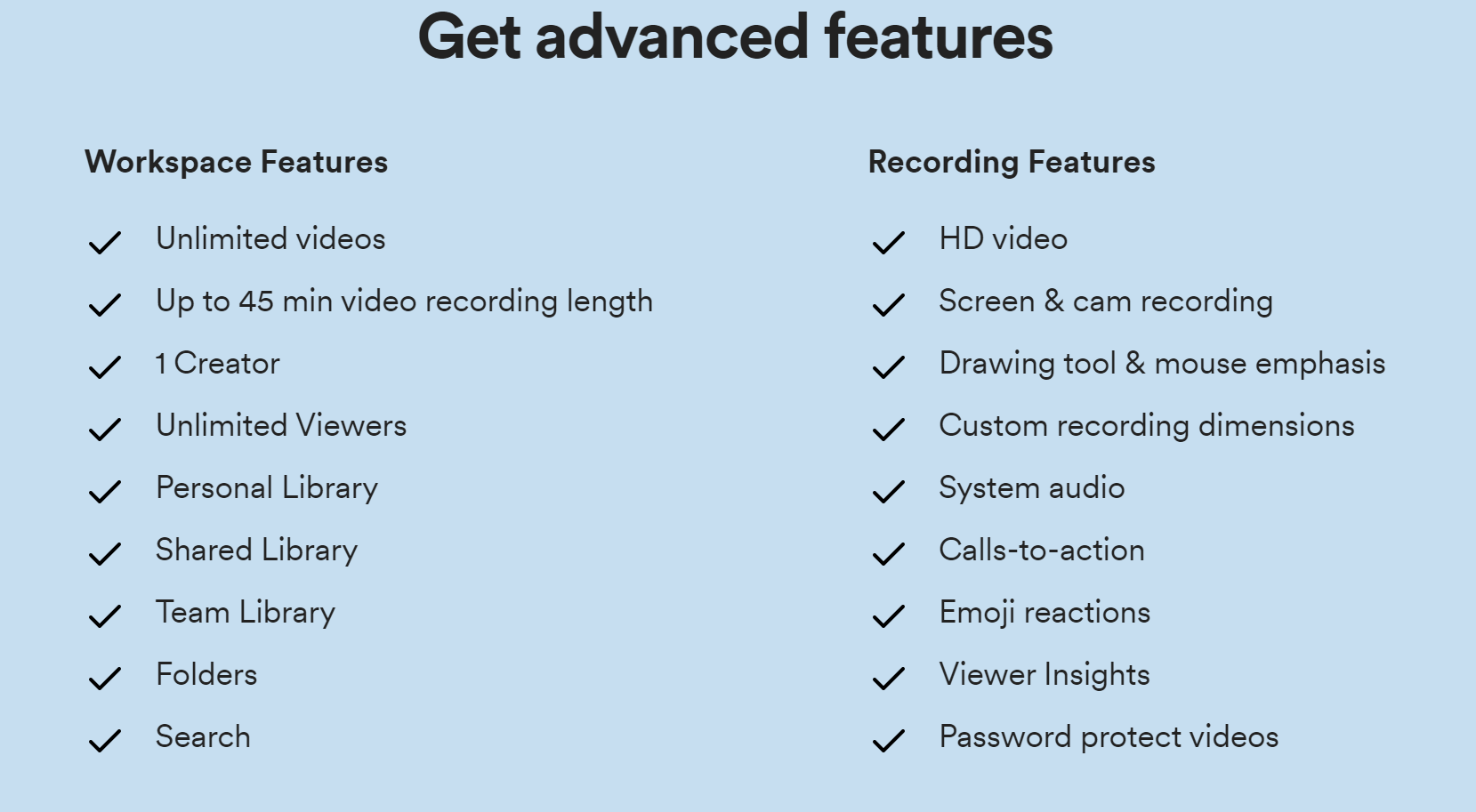 Get advanced features

Workspace Features

Unlimited videos
Up to 45 min video recording length
1 Creator
Unlimited Viewers
Personal Library
Shared Library
Team Library
Folders
Search

Recording Features

HD video
Screen & cam recording
Drawing tool & mouse emphasis
Custom recording dimensions
System audio
Calls-to-action
Emoji reactions
Viewer Insights
Password protect videos